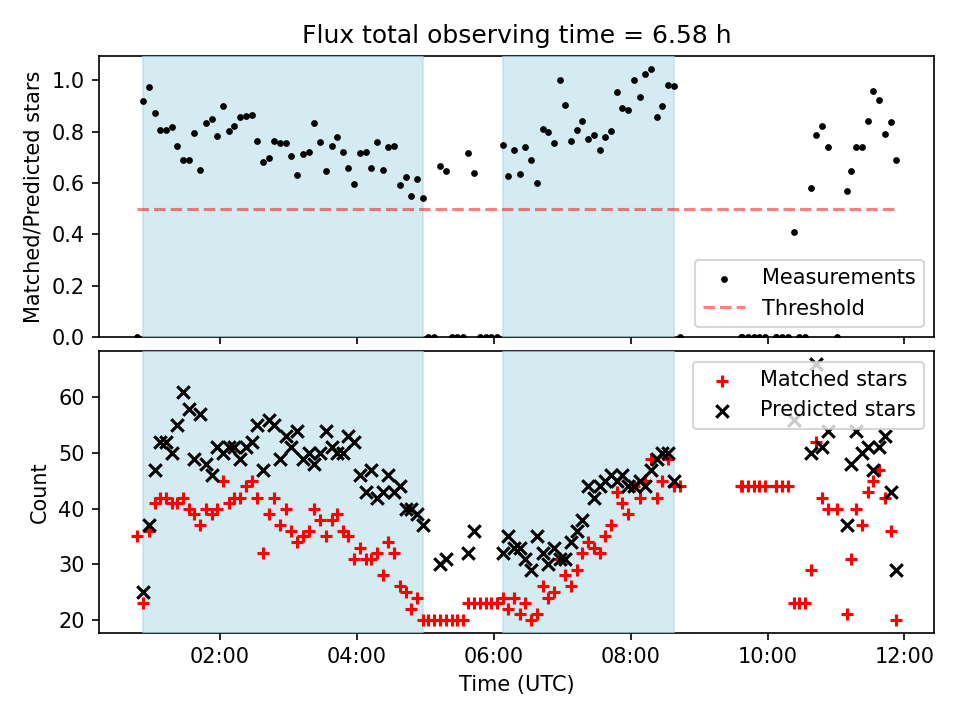 Flux total observing time = 6.58 h

Matched/Predicted stars

1.0
0.8
0.6
0.4
0.2
0.0

Measurements
Threshold

Count

60
50
40
30
20

Matched stars
Predicted stars

02:00
04:00
06:00
08:00
10:00
12:00

Time (UTC)